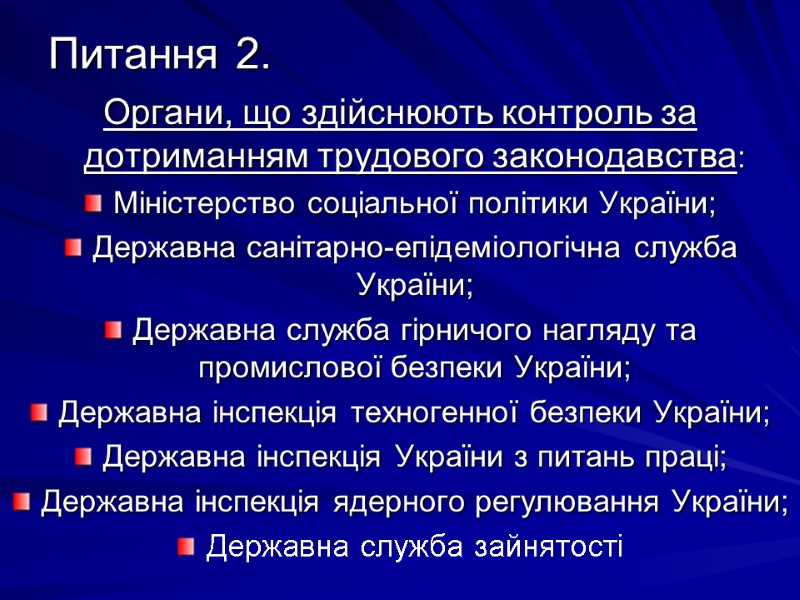 Питання 2.

Органи, що здійснюють контроль за дотриманням трудового законодавства:

Міністерство соціальної політики України;

Державна санітарно-епідеміологічна служба України;

Державна служба гірничого нагляду та промислової безпеки України;

Державна інспекція техногенної безпеки України;

Державна інспекція України з питань праці;

Державна інспекція ядерного регулювання України;

Державна служба зайнятості